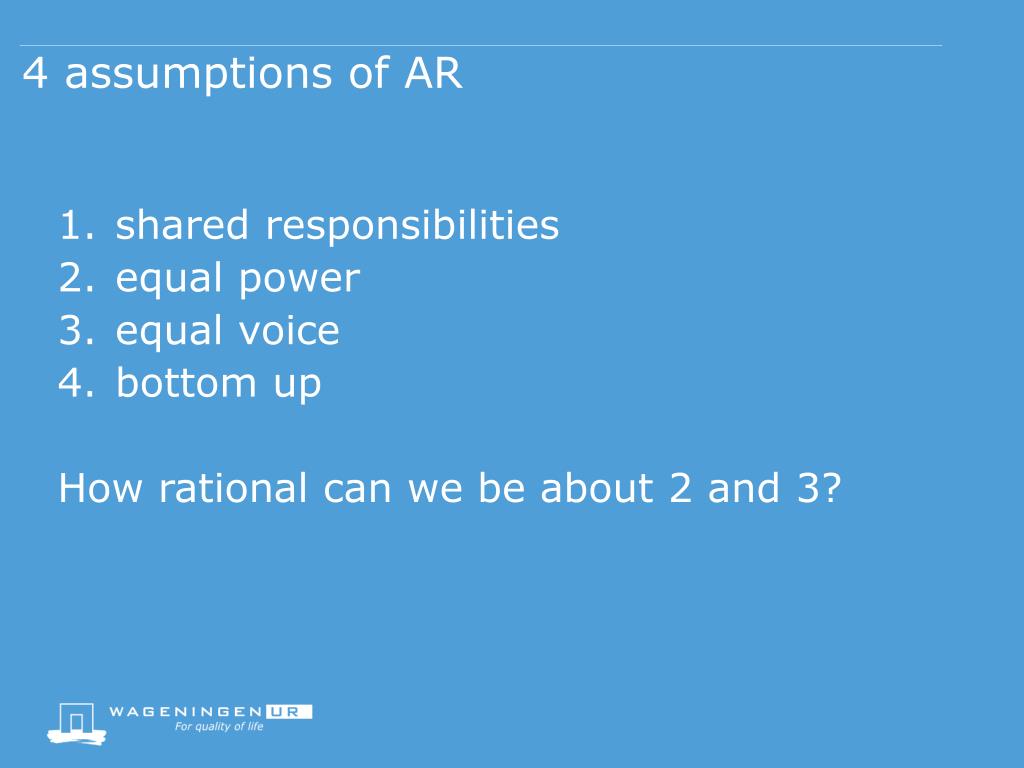 4 assumptions of AR

1. shared responsibilities
2. equal power
3. equal voice
4. bottom up

How rational can we be about 2 and 3?

WAGENINGEN UR
For quality of life